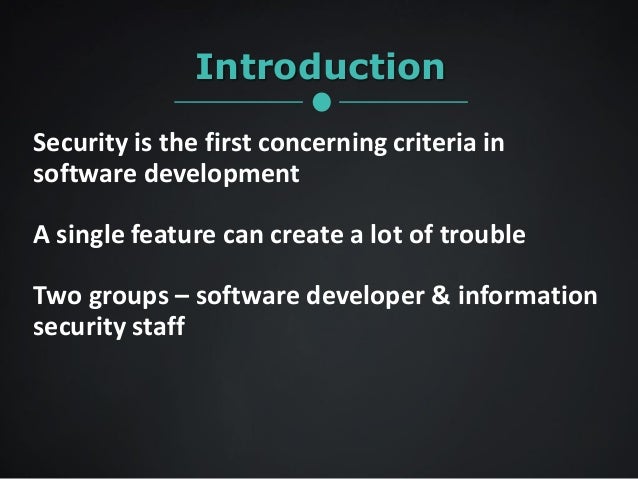 Introduction

Security is the first concerning criteria in software development

A single feature can create a lot of trouble

Two groups – software developer & information security staff